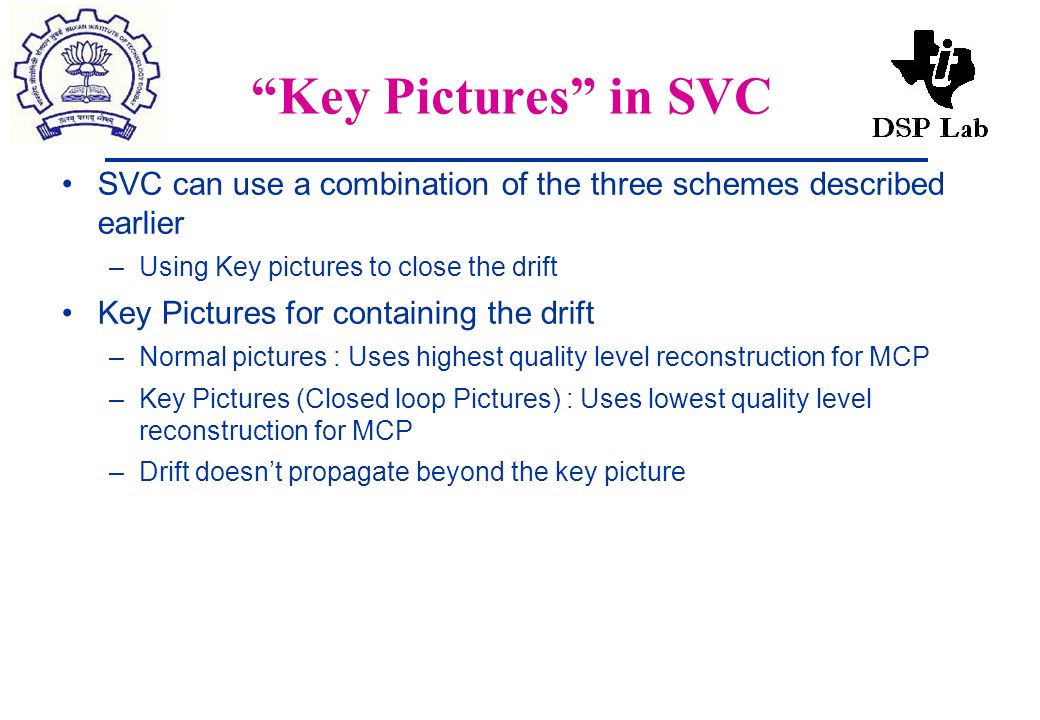 “Key Pictures” in SVC

DSP Lab

• SVC can use a combination of the three schemes described earlier
  – Using Key pictures to close the drift
• Key Pictures for containing the drift
  – Normal pictures : Uses highest quality level reconstruction for MCP
  – Key Pictures (Closed loop Pictures) : Uses lowest quality level reconstruction for MCP
  – Drift doesn’t propagate beyond the key picture